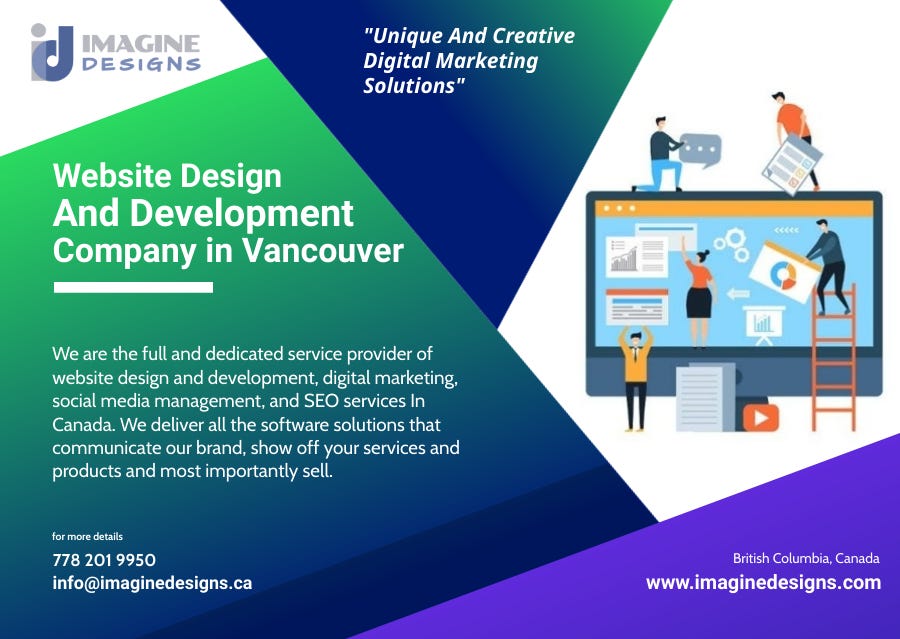 IMAGINE DESIGNS

"Unique And Creative Digital Marketing Solutions"

Website Design And Development Company in Vancouver

We are the full and dedicated service provider of website design and development, digital marketing, social media management, and SEO services In Canada. We deliver all the software solutions that communicate our brand, show off your services and products and most importantly sell.

for more details
778 201 9950
info@imaginedesigns.ca

British Columbia, Canada
www.imaginedesigns.com